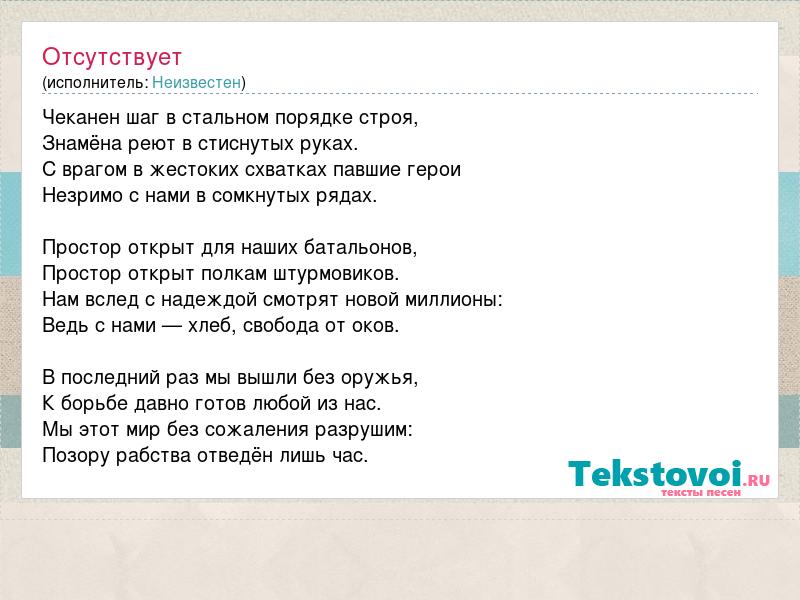 Отсутствует
(исполнитель: Неизвестен)

Чеканен шаг в стальном порядке строя,
Знамёна реют в стиснутых руках.
С врагом в жестоких схватках павшие герои
Незримо с нами в сомкнутых рядах.

Простор открыт для наших батальонов,
Простор открыт полкам штурмовиков.
Нам вслед с надеждой смотрят новой миллионы:
Ведь с нами — хлеб, свобода от оков.

В последний раз мы вышли без оружья,
К борьбе давно готов любой из нас.
Мы этот мир без сожаления разрушим:
Позору рабства отведён лишь час.

Tekstovoi.RU
тексты песен